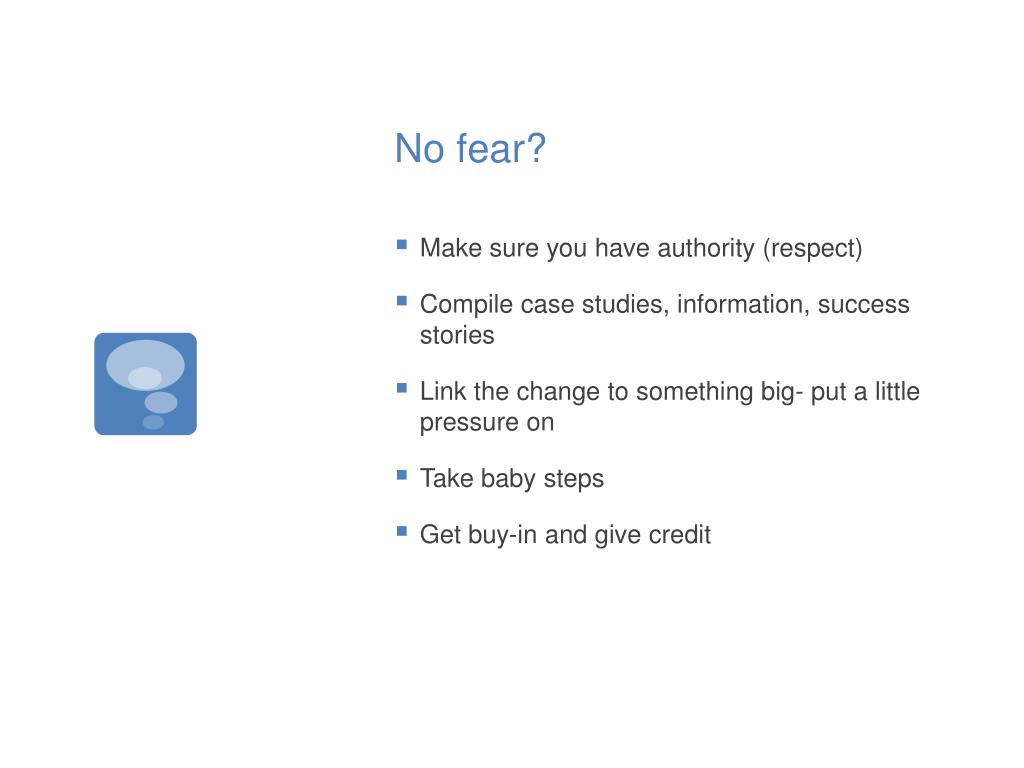 No fear?

- Make sure you have authority (respect)
- Compile case studies, information, success stories
- Link the change to something big- put a little pressure on
- Take baby steps
- Get buy-in and give credit